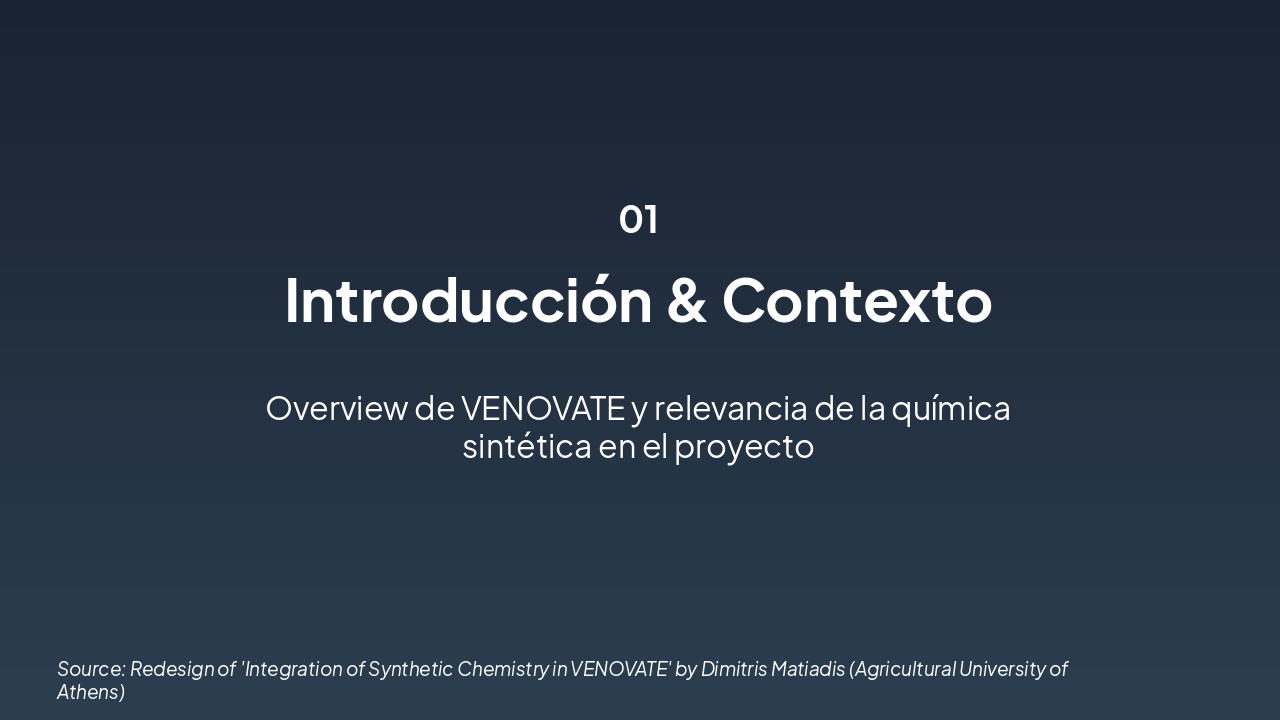 01

Introducción & Contexto

Overview de VENOVATE y relevancia de la química sintética en el proyecto

Source: Redesign of 'Integration of Synthetic Chemistry in VENOVATE' by Dimitris Matiadis (Agricultural University of Athens)